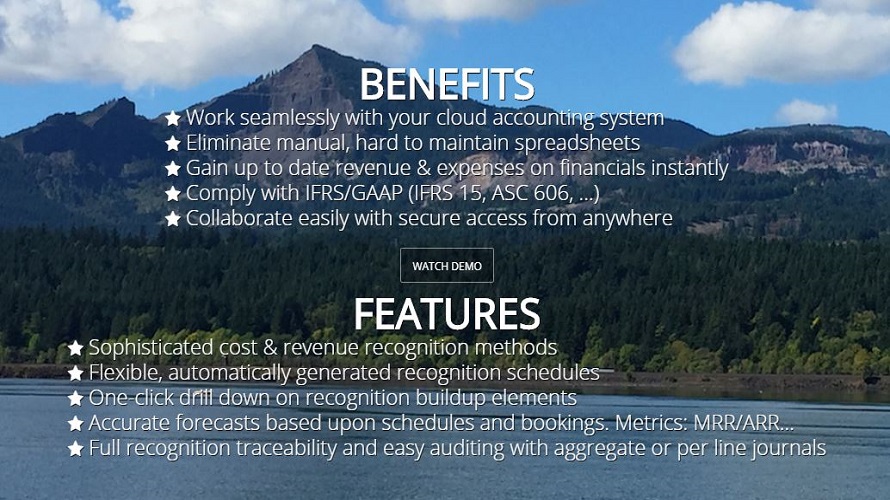 BENEFITS

★ Work seamlessly with your cloud accounting system
★ Eliminate manual, hard to maintain spreadsheets
★ Gain up to date revenue & expenses on financials instantly
★ Comply with IFRS/GAAP (IFRS 15, ASC 606, ...)
★ Collaborate easily with secure access from anywhere

WATCH DEMO

FEATURES

★ Sophisticated cost & revenue recognition methods
★ Flexible, automatically generated recognition schedules
★ One-click drill down on recognition buildup elements
★ Accurate forecasts based upon schedules and bookings. Metrics: MRR/ARR...
★ Full recognition traceability and easy auditing with aggregate or per line journals